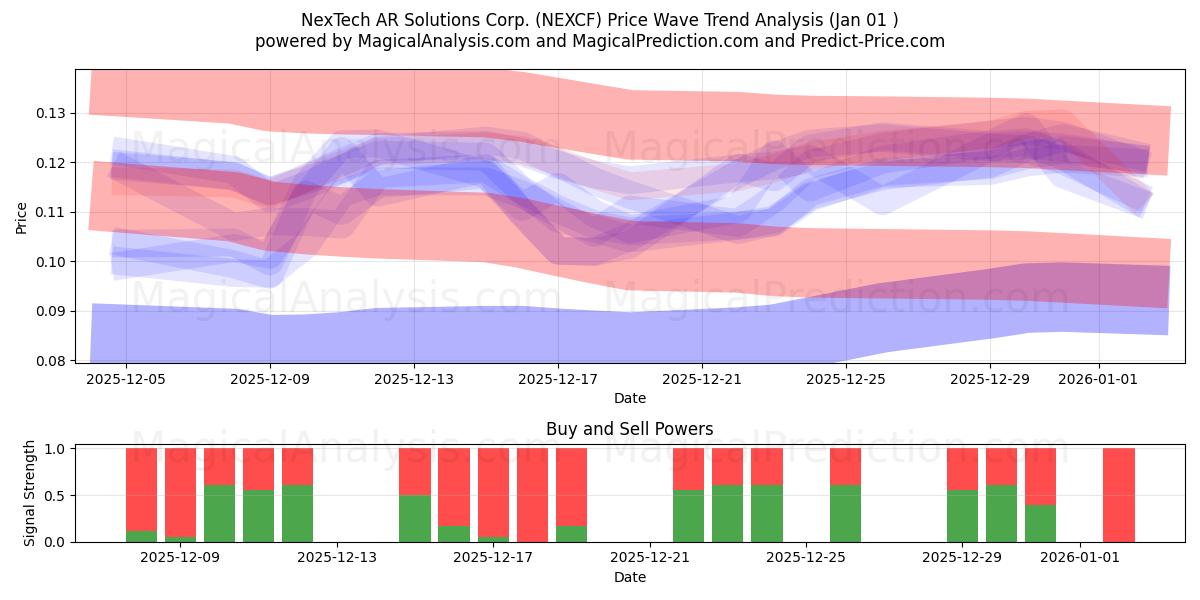 NexTech AR Solutions Corp. (NEXCF) Price Wave Trend Analysis (Jan 01 )
powered by MagicalAnalysis.com and MagicalPrediction.com and Predict-Price.com

MagicalAnalysis.com MagicalPrediction.com
MagicalAnalysis.com MagicalPrediction.com

Price
0.13
0.12
0.11
0.10
0.09
0.08

2025-12-05
2025-12-09
2025-12-13
2025-12-17
2025-12-21
2025-12-25
2025-12-29
2026-01-01
Date

Buy and Sell Powers

MagicalAnalysis.com MagicalPrediction.com

Signal Strength
1.0
0.5
0.0

2025-12-09
2025-12-13
2025-12-17
2025-12-21
2025-12-25
2025-12-29
2026-01-01
Date